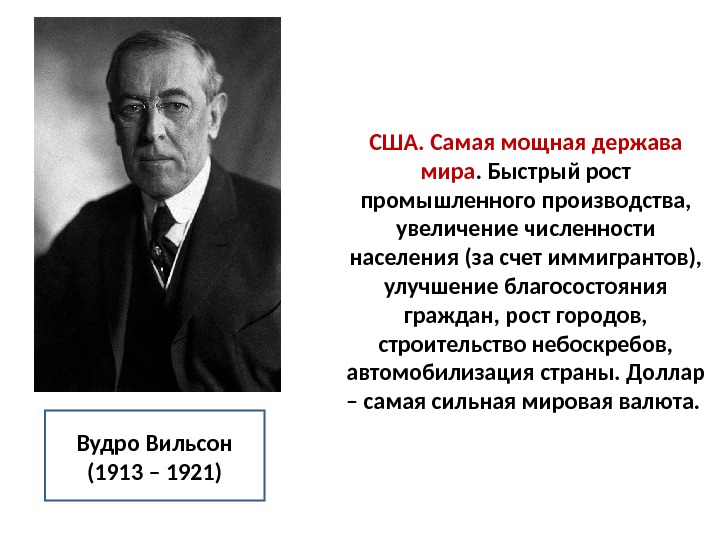 США. Самая мощная держава мира. Быстрый рост промышленного производства, увеличение численности населения (за счет иммигрантов), улучшение благосостояния граждан, рост городов, строительство небоскребов, автомобилизация страны. Доллар – самая сильная мировая валюта.

Вудро Вильсон
(1913 – 1921)